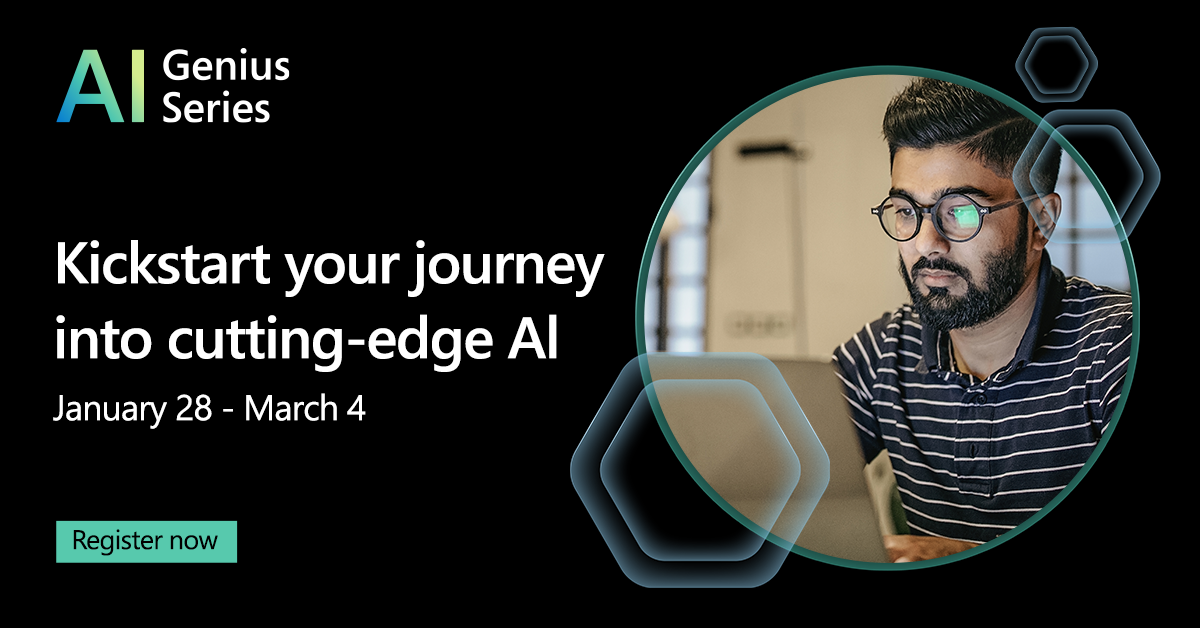 AI Genius Series

Kickstart your journey into cutting-edge AI

January 28 - March 4

Register now